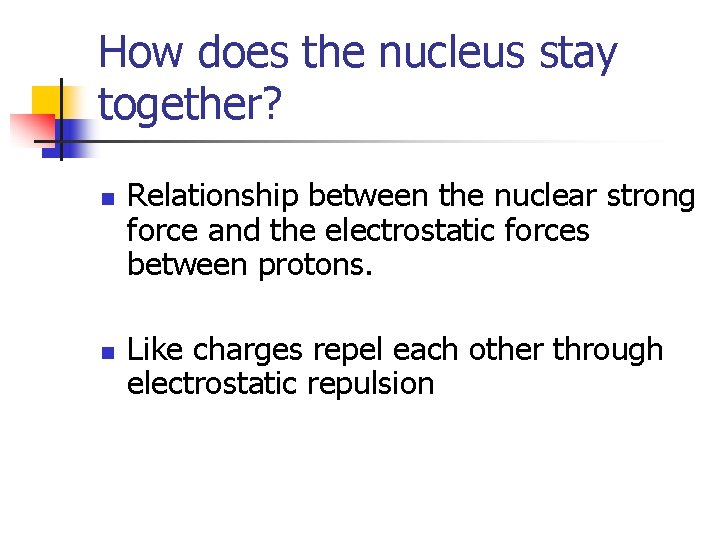 How does the nucleus stay together?

Relationship between the nuclear strong force and the electrostatic forces between protons.

Like charges repel each other through electrostatic repulsion